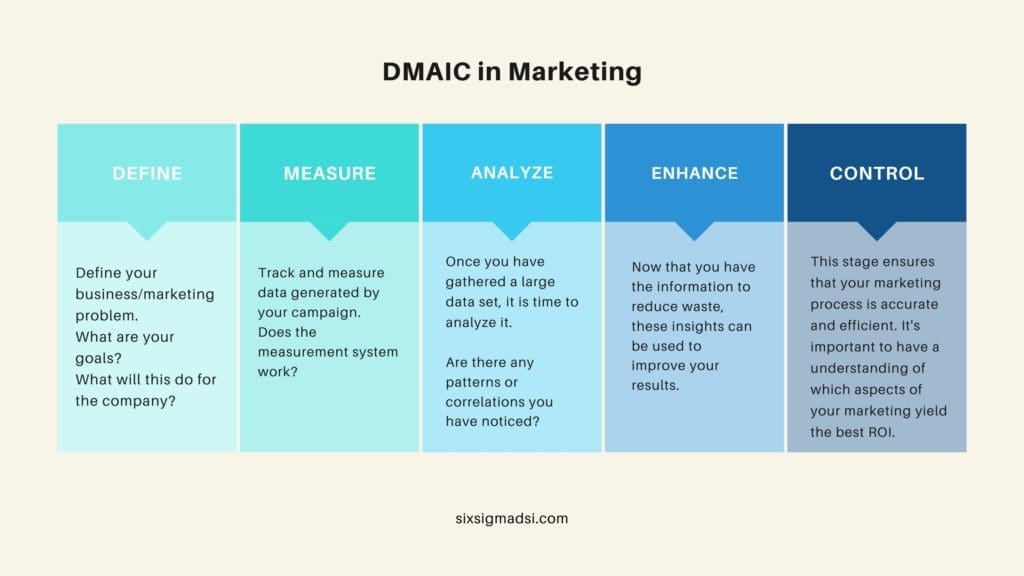 DMAIC in Marketing

DEFINE

Define your business/marketing problem.
What are your goals?
What will this do for the company?

MEASURE

Track and measure data generated by your campaign.
Does the measurement system work?

ANALYZE

Once you have gathered a large data set, it is time to analyze it.

Are there any patterns or correlations you have noticed?

ENHANCE

Now that you have the information to reduce waste, these insights can be used to improve your results.

CONTROL

This stage ensures that your marketing process is accurate and efficient. It's important to have a understanding of which aspects of your marketing yield the best ROI.

sixsigmadsi.com